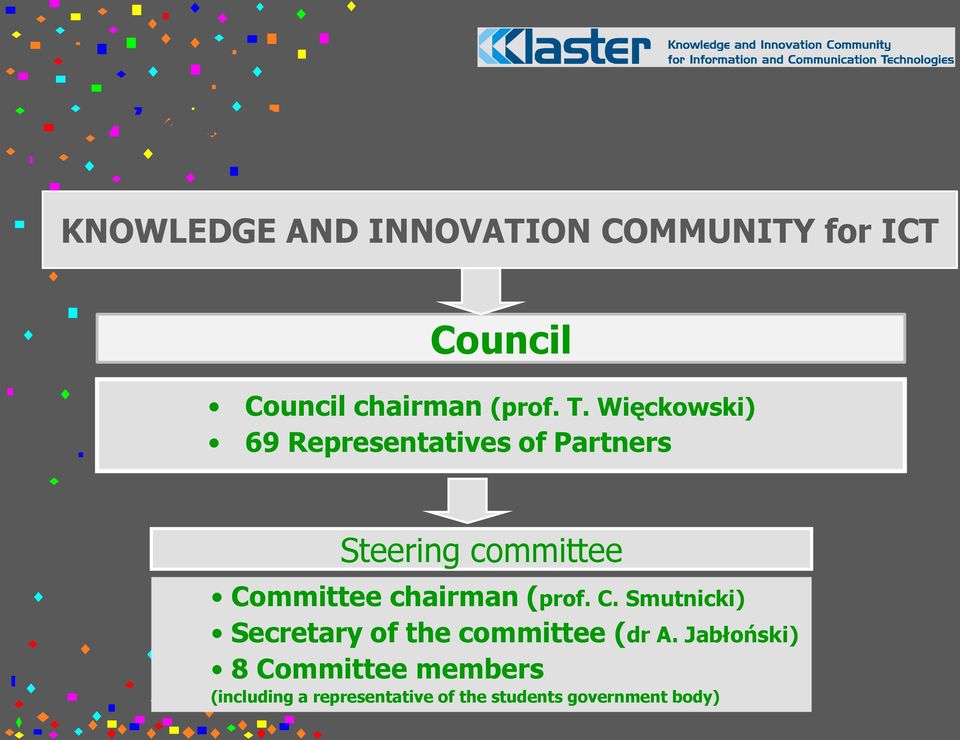 Klaster Knowledge and Innovation Community for Information and Communication Technologies

KNOWLEDGE AND INNOVATION COMMUNITY for ICT

Council

• Council chairman (prof. T. Więckowski)
• 69 Representatives of Partners

Steering committee

• Committee chairman (prof. C. Smutnicki)
• Secretary of the committee (dr A. Jabłoński)
• 8 Committee members
(including a representative of the students government body)